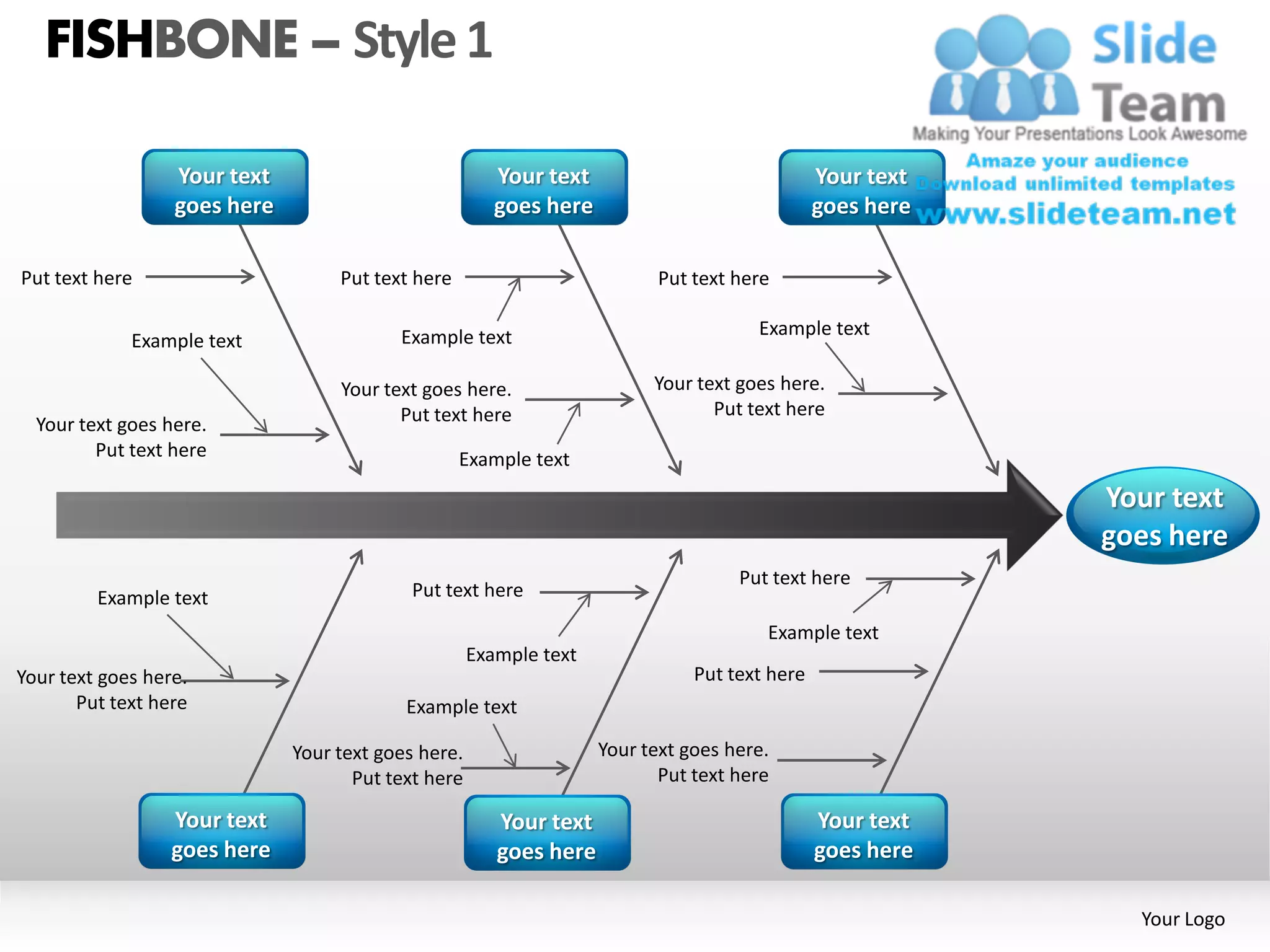 FISHBONE – Style 1

Slide Team
Making Your Presentations Look Awesome
Amaze your audience
Download unlimited templates
www.slideteam.net

Your text goes here

Your text goes here

Your text goes here

Put text here

Example text

Your text goes here.
Put text here

Put text here

Example text

Your text goes here.
Put text here

Example text

Put text here

Example text

Your text goes here.
Put text here

Your text goes here

Example text

Your text goes here.
Put text here

Put text here

Example text

Example text

Your text goes here.
Put text here

Put text here

Example text

Put text here

Your text goes here.
Put text here

Your text goes here

Your text goes here

Your text goes here

Your Logo